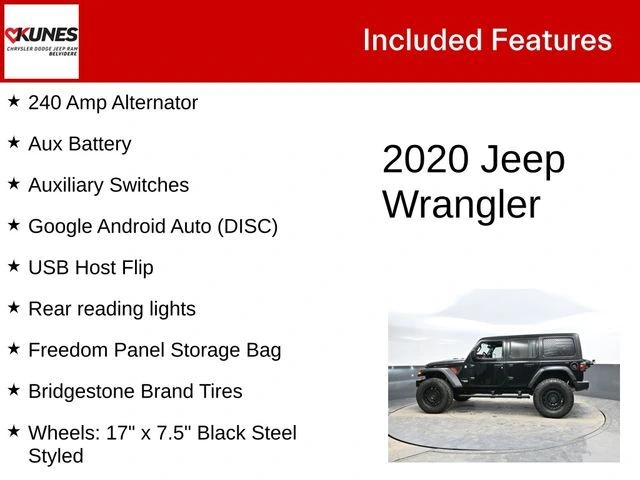 KUNES
CHRYSLER DODGE JEEP RAM
BELVIDERE

Included Features

★ 240 Amp Alternator

★ Aux Battery

★ Auxiliary Switches

★ Google Android Auto (DISC)

★ USB Host Flip

★ Rear reading lights

★ Freedom Panel Storage Bag

★ Bridgestone Brand Tires

★ Wheels: 17" x 7.5" Black Steel Styled

2020 Jeep Wrangler